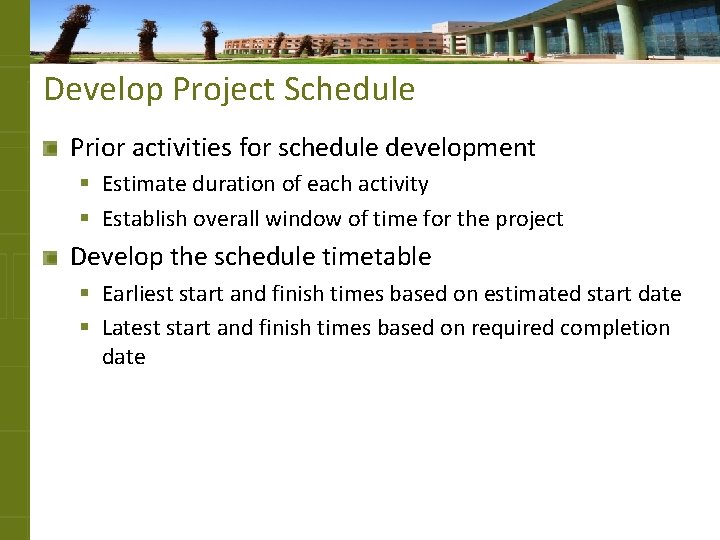 Develop Project Schedule

Prior activities for schedule development

Estimate duration of each activity

Establish overall window of time for the project

Develop the schedule timetable

Earliest start and finish times based on estimated start date

Latest start and finish times based on required completion date